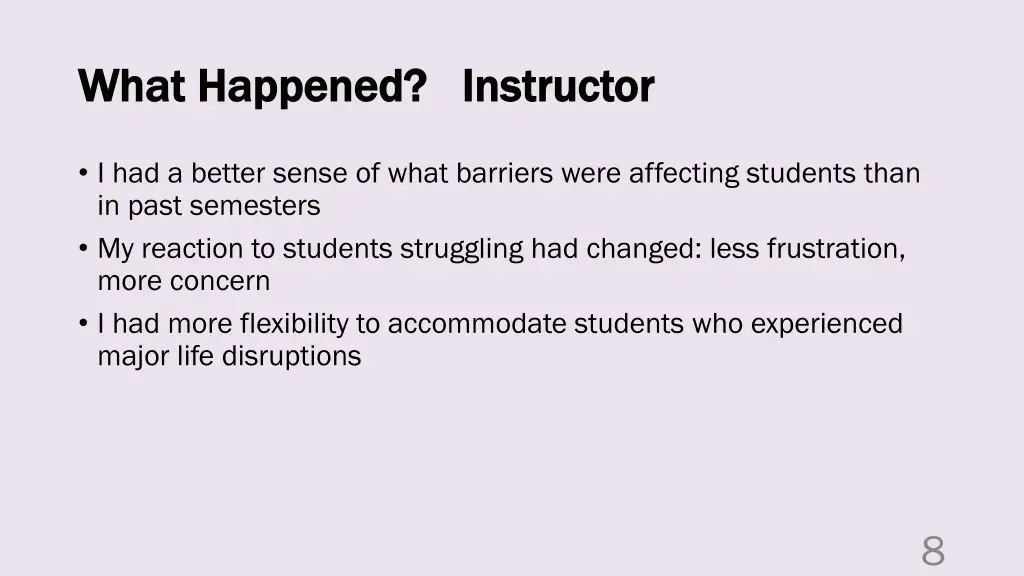 What Happened? Instructor

• I had a better sense of what barriers were affecting students than in past semesters
• My reaction to students struggling had changed: less frustration, more concern
• I had more flexibility to accommodate students who experienced major life disruptions

8